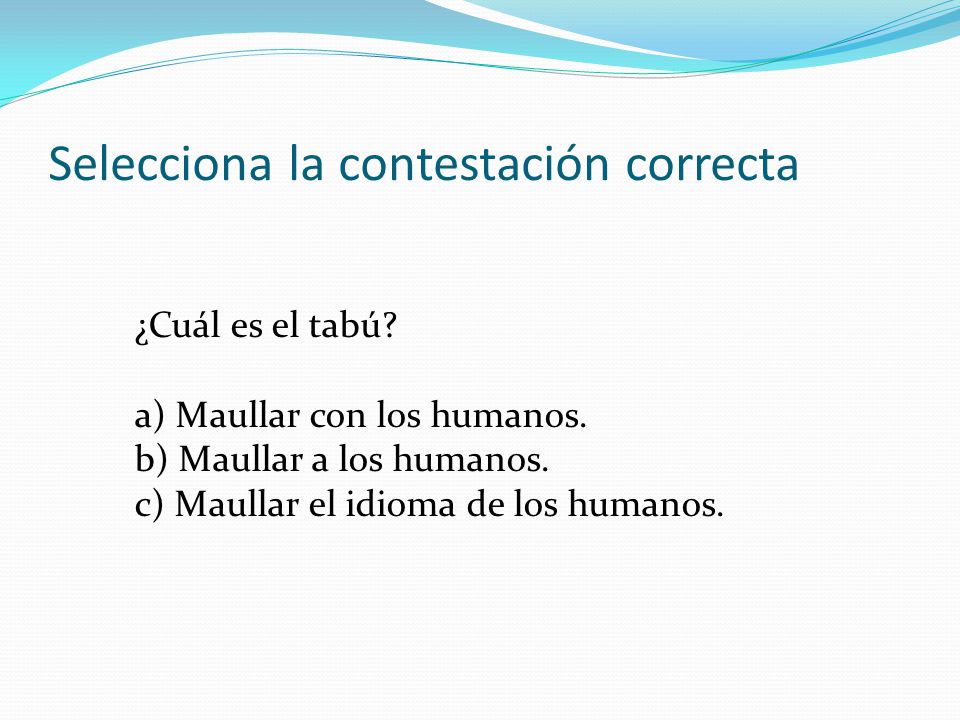 Selecciona la contestación correcta

¿Cuál es el tabú?

a) Maullar con los humanos.
b) Maullar a los humanos.
c) Maullar el idioma de los humanos.